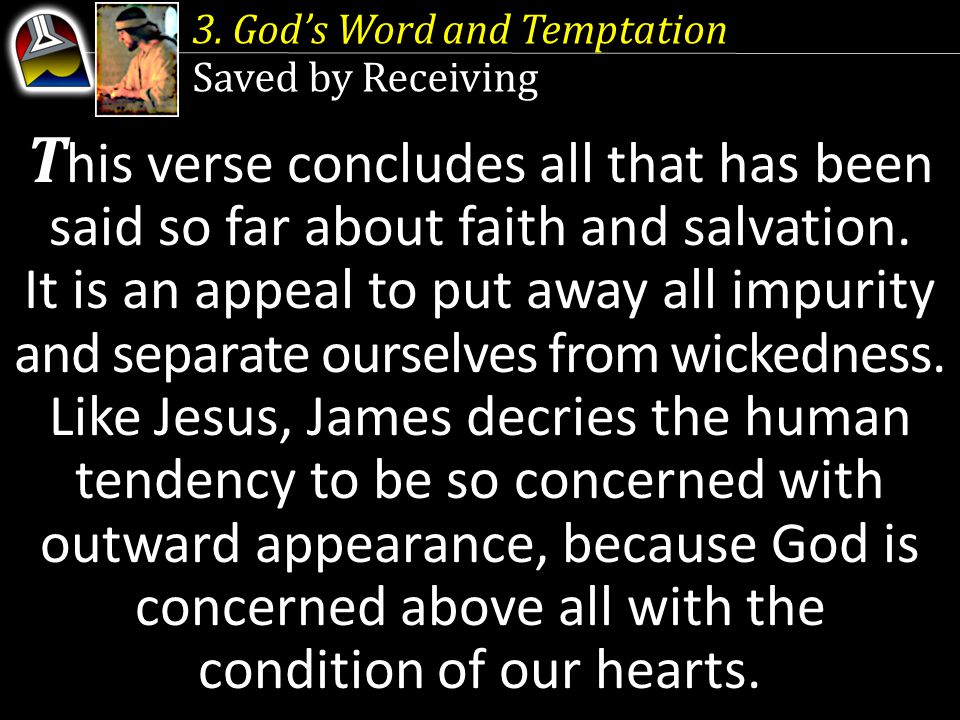 3. God's Word and Temptation
Saved by Receiving

This verse concludes all that has been said so far about faith and salvation. It is an appeal to put away all impurity and separate ourselves from wickedness. Like Jesus, James decries the human tendency to be so concerned with outward appearance, because God is concerned above all with the condition of our hearts.